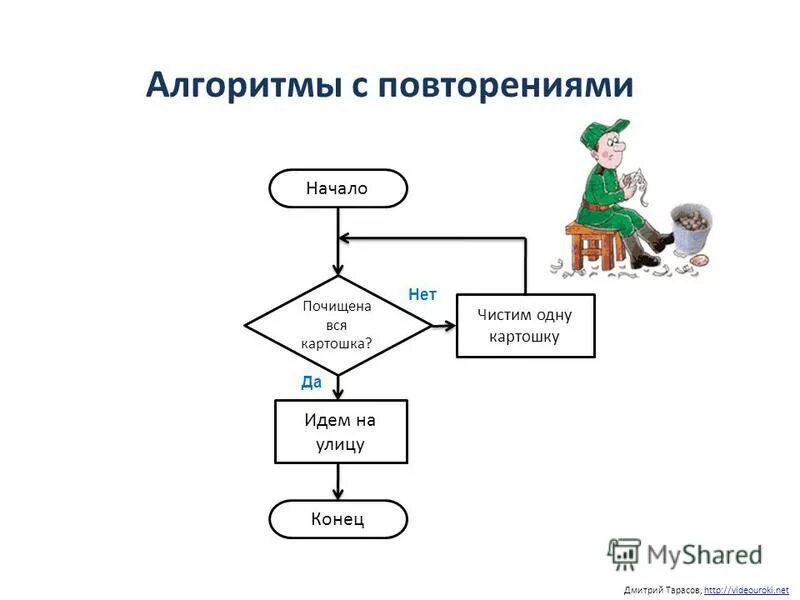 Алгоритмы с повторениями

Начало

Почищена вся картошка?

Нет

Чистим одну картошку

Да

Идем на улицу

Конец

MyShared

Дмитрий Тарасов, http://videouroki.net